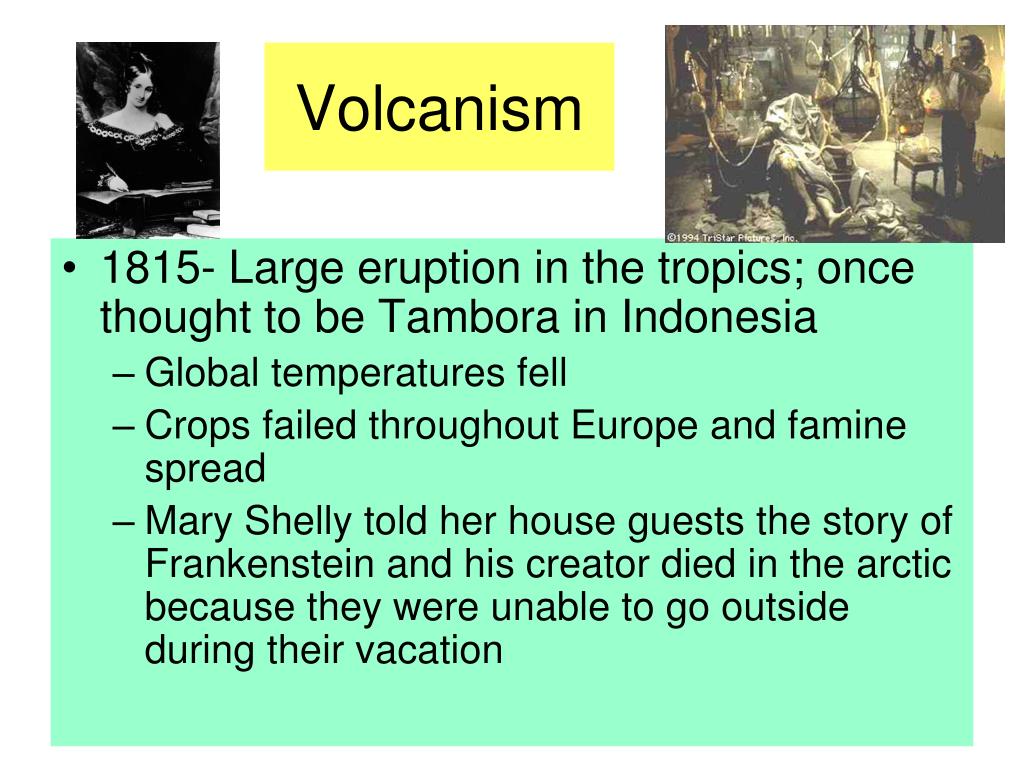 Volcanism

©1994 TriStar Pictures, Inc.

• 1815- Large eruption in the tropics; once thought to be Tambora in Indonesia
– Global temperatures fell
– Crops failed throughout Europe and famine spread
– Mary Shelly told her house guests the story of Frankenstein and his creator died in the arctic because they were unable to go outside during their vacation